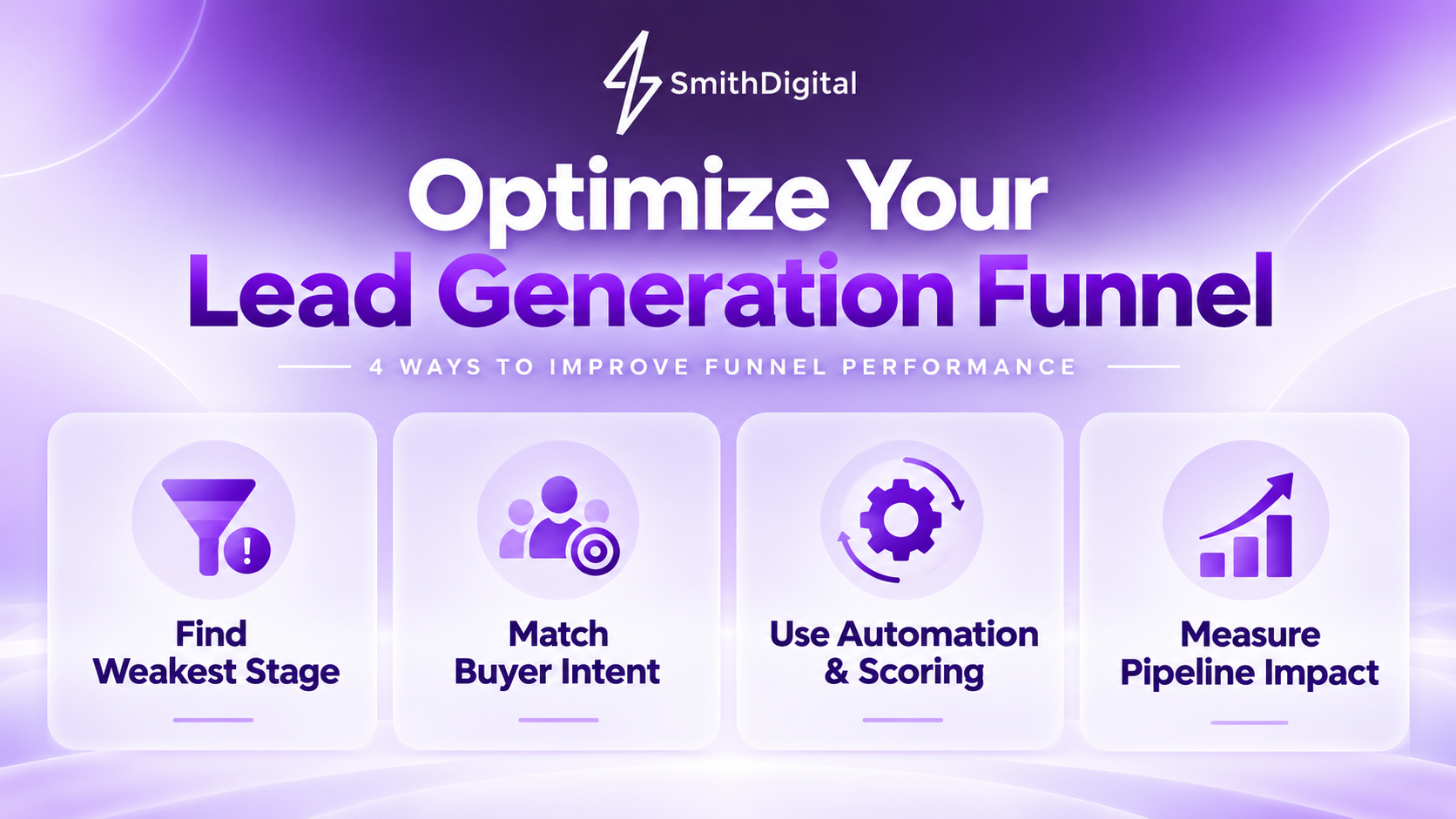 SmithDigital

Optimize Your
Lead Generation Funnel

4 WAYS TO IMPROVE FUNNEL PERFORMANCE

Find
Weakest Stage

Match
Buyer Intent

Use Automation
& Scoring

Measure
Pipeline Impact